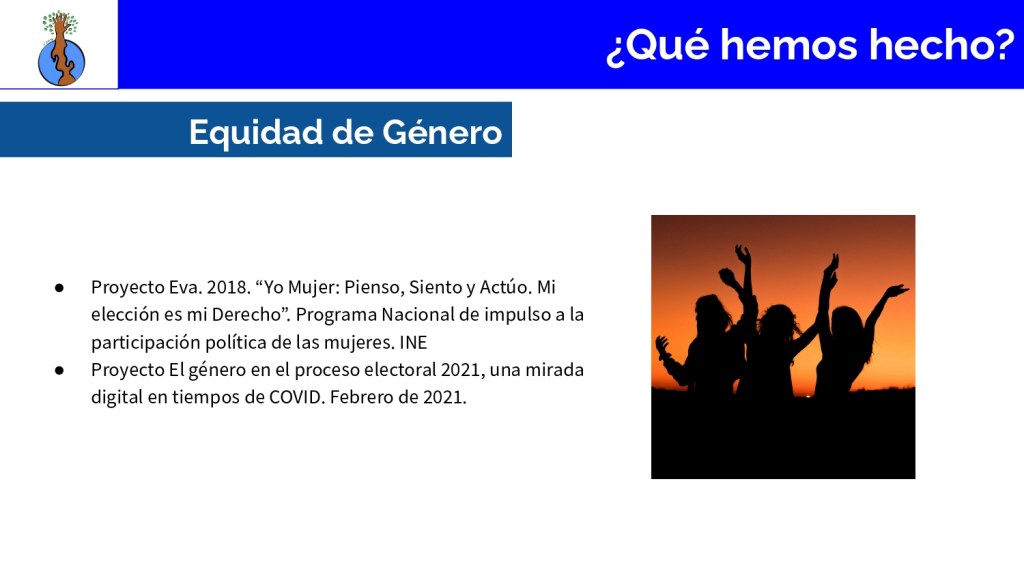 ¿Qué hemos hecho?

Equidad de Género

● Proyecto Eva. 2018. “Yo Mujer: Pienso, Siento y Actúo. Mi elección es mi Derecho”. Programa Nacional de impulso a la participación política de las mujeres. INE
● Proyecto El género en el proceso electoral 2021, una mirada digital en tiempos de COVID. Febrero de 2021.